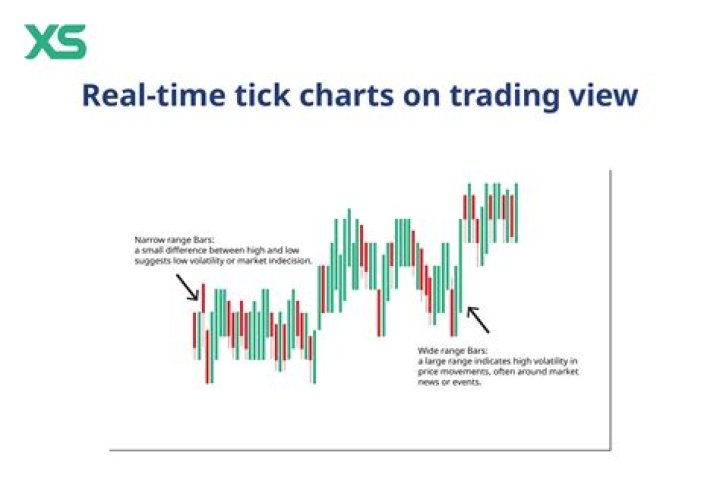 XS

Real-time tick charts on trading view

Narrow range Bars:
a small difference between high and low suggests low volatility or market indecision.

Wide range Bars:
a large range indicates high volatility in price movements, often around market news or events.